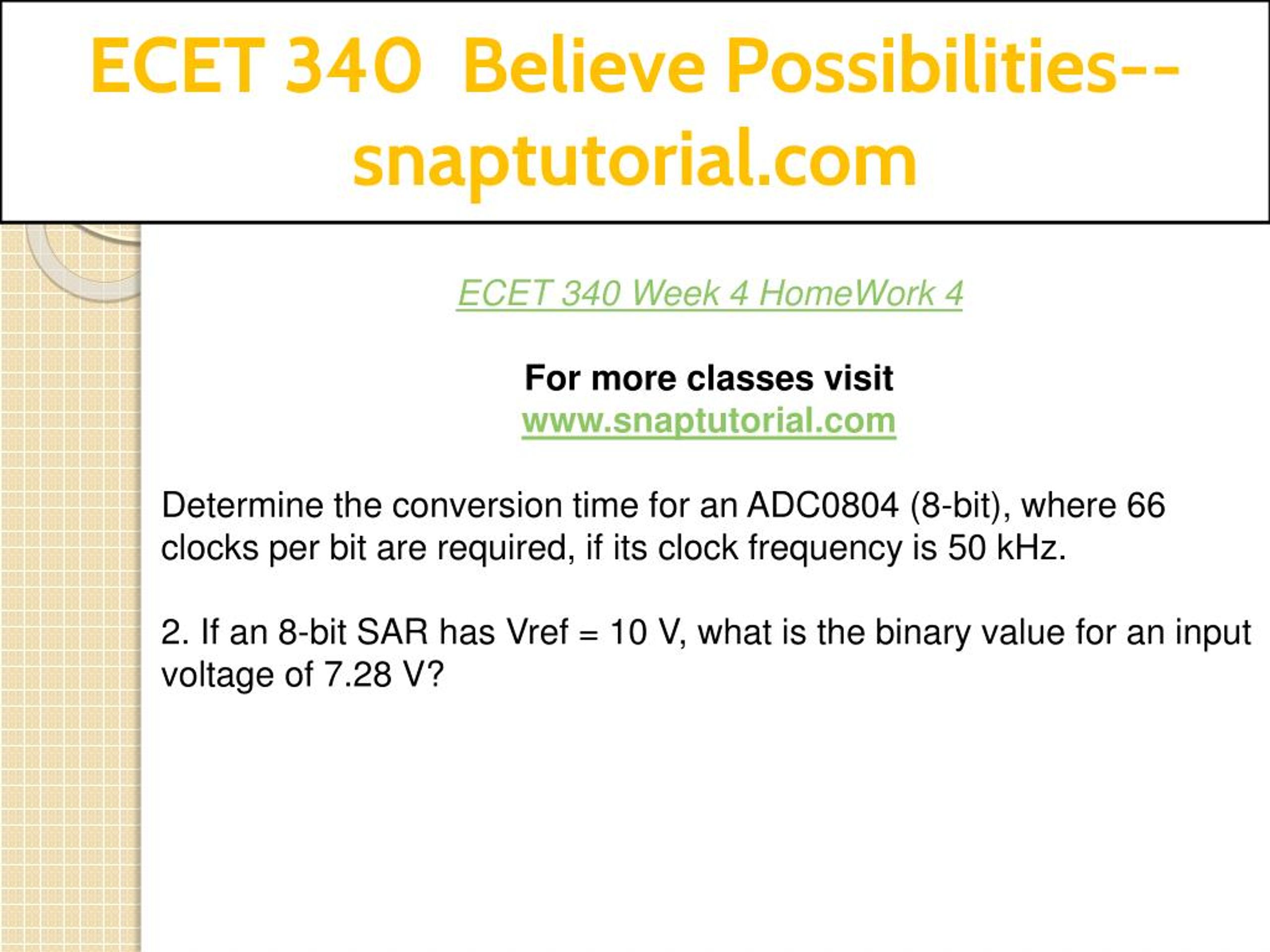 ECET 340 Believe Possibilities--snaptutorial.com

ECET 340 Week 4 HomeWork 4

For more classes visit
www.snaptutorial.com

Determine the conversion time for an ADC0804 (8-bit), where 66 clocks per bit are required, if its clock frequency is 50 kHz.

2. If an 8-bit SAR has Vref = 10 V, what is the binary value for an input voltage of 7.28 V?